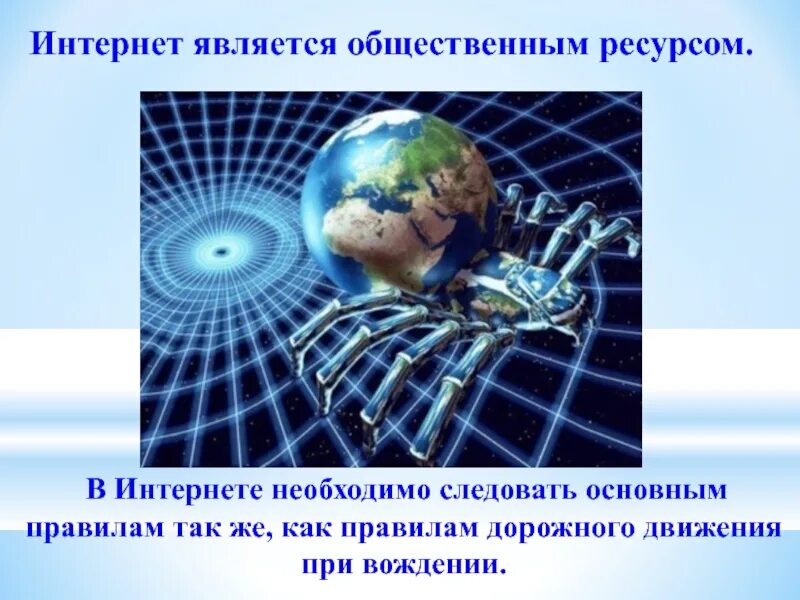 Интернет является общественным ресурсом.

В Интернете необходимо следовать основным правилам так же, как правилам дорожного движения при вождении.